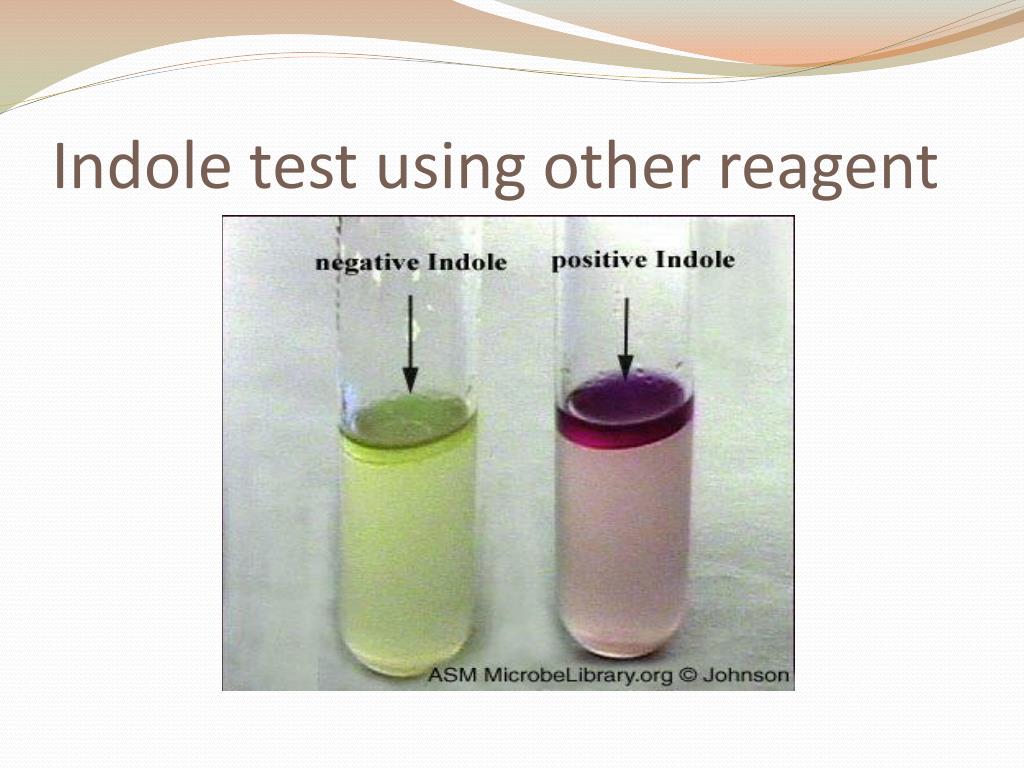 Indole test using other reagent

negative Indole

positive Indole

ASM MicrobeLibrary.org © Johnson